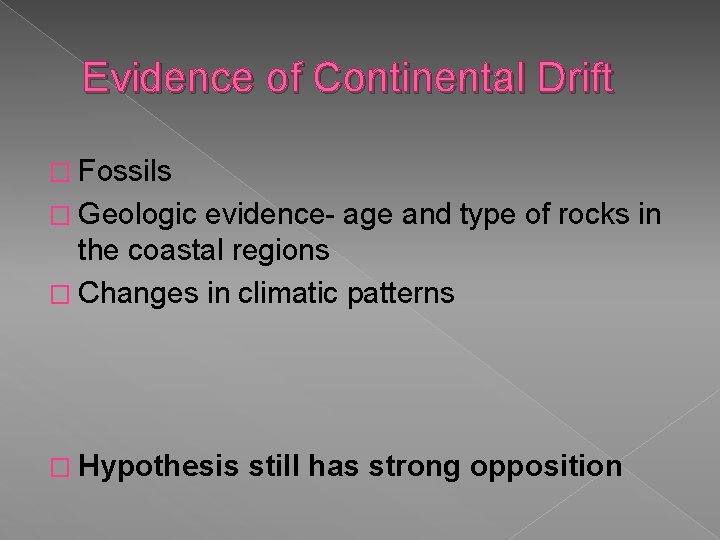 Evidence of Continental Drift

□ Fossils
□ Geologic evidence- age and type of rocks in the coastal regions
□ Changes in climatic patterns

□ Hypothesis still has strong opposition